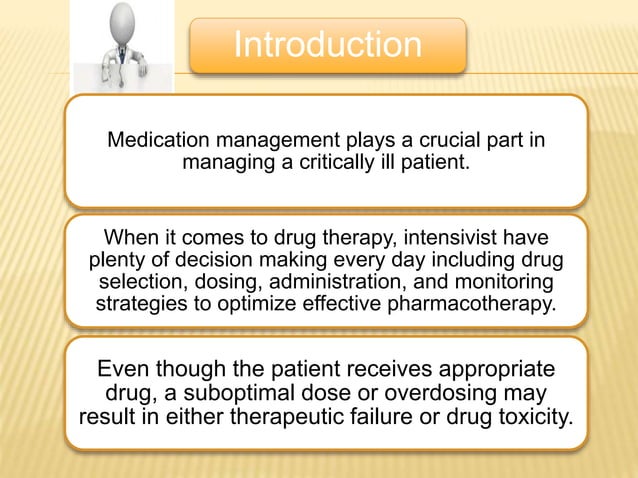 Introduction

Medication management plays a crucial part in managing a critically ill patient.

When it comes to drug therapy, intensivist have plenty of decision making every day including drug selection, dosing, administration, and monitoring strategies to optimize effective pharmacotherapy.

Even though the patient receives appropriate drug, a suboptimal dose or overdosing may result in either therapeutic failure or drug toxicity.